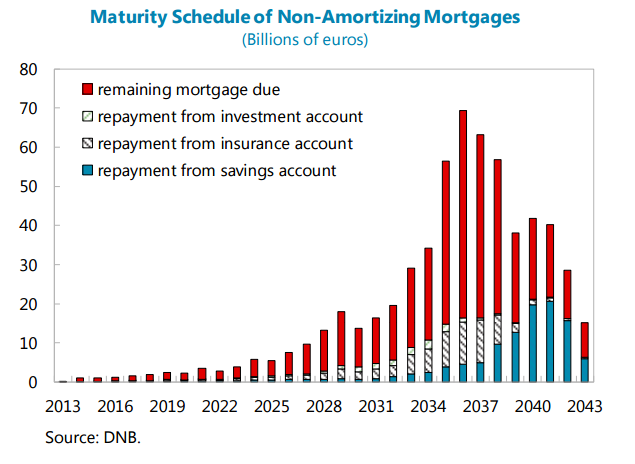 Maturity Schedule of Non-Amortizing Mortgages
(Billions of euros)

80
70
60
50
40
30
20
10
0

remaining mortgage due
repayment from investment account
repayment from insurance account
repayment from savings account

2013 2016 2019 2022 2025 2028 2031 2034 2037 2040 2043

Source: DNB.